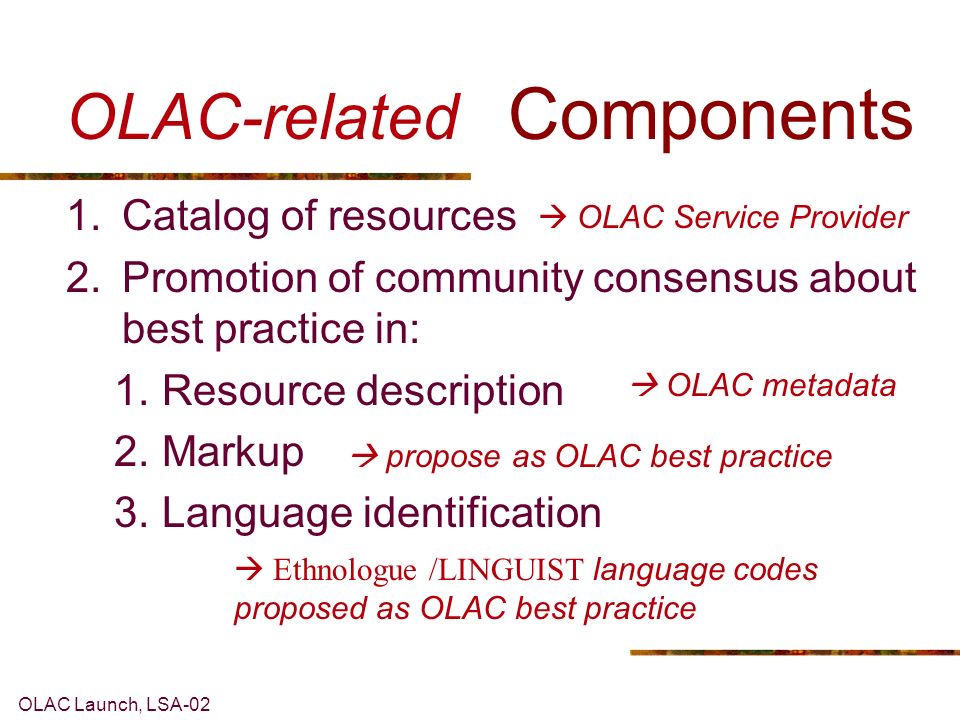 OLAC-related Components

1. Catalog of resources → OLAC Service Provider
2. Promotion of community consensus about best practice in:
   1. Resource description → OLAC metadata
   2. Markup → propose as OLAC best practice
   3. Language identification

→ Ethnologue /LINGUIST language codes proposed as OLAC best practice

OLAC Launch, LSA-02